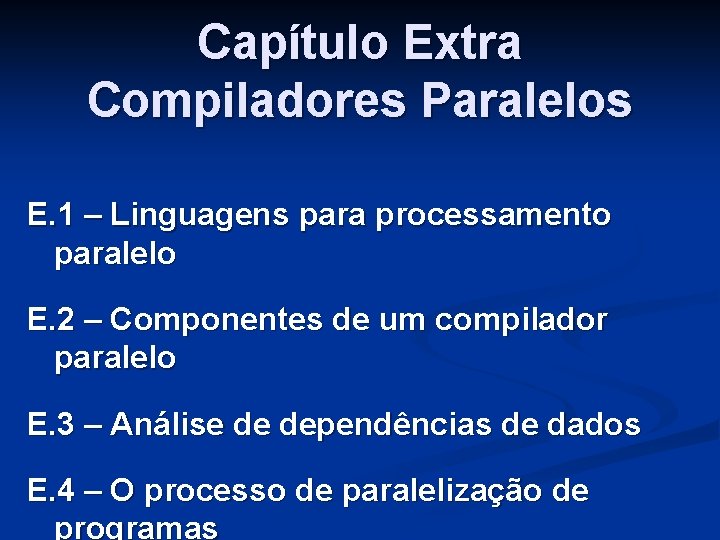 Capítulo Extra
Compiladores Paralelos

E.1 – Linguagens para processamento paralelo

E.2 – Componentes de um compilador paralelo

E.3 – Análise de dependências de dados

E.4 – O processo de paralelização de programas